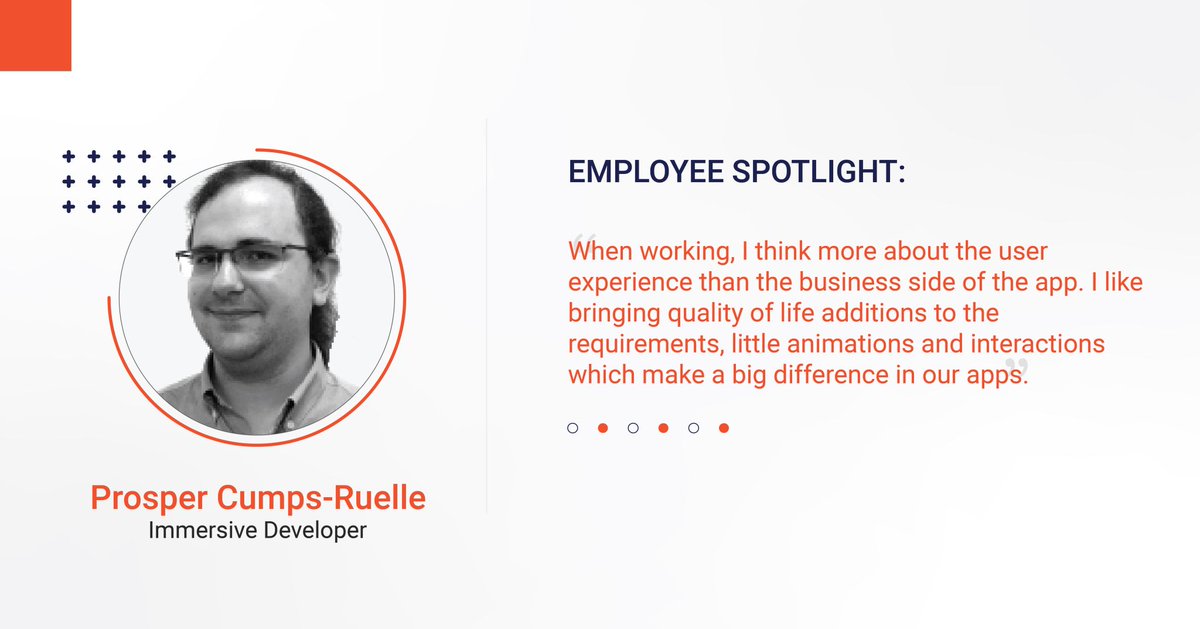 Prosper Cumps-Ruelle
Immersive Developer

EMPLOYEE SPOTLIGHT:

“When working, I think more about the user experience than the business side of the app. I like bringing quality of life additions to the requirements, little animations and interactions which make a big difference in our apps.”